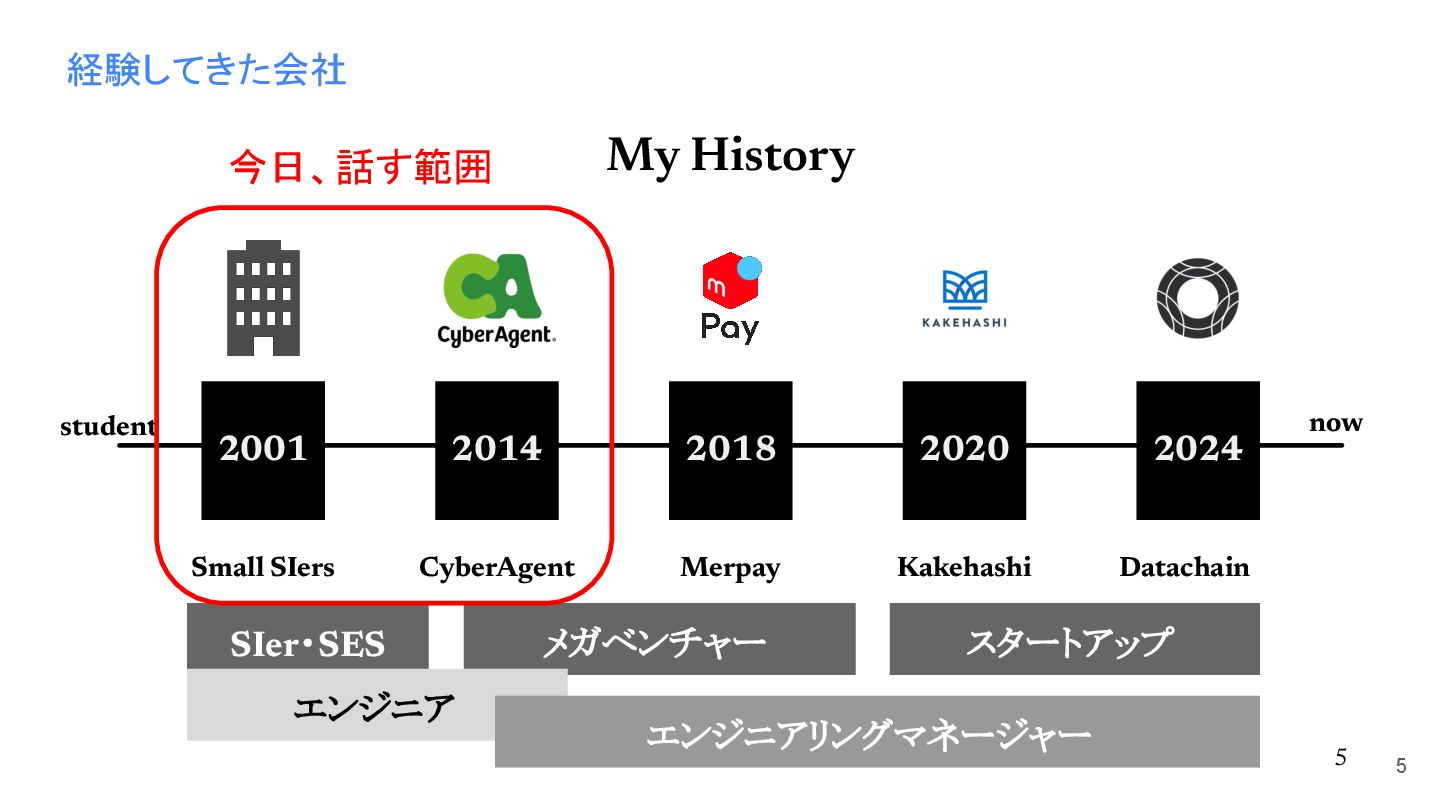 経験してきた会社

今日、話す範囲

My History

CA
CyberAgent.

m
Pay

KAKEHASHI

student

2001

2014

2018

2020

2024

now

Small SIers

CyberAgent

Merpay

Kakehashi

Datachain

SIer・SES

メガベンチャー

スタートアップ

エンジニア

エンジニアリングマネージャー

5

5